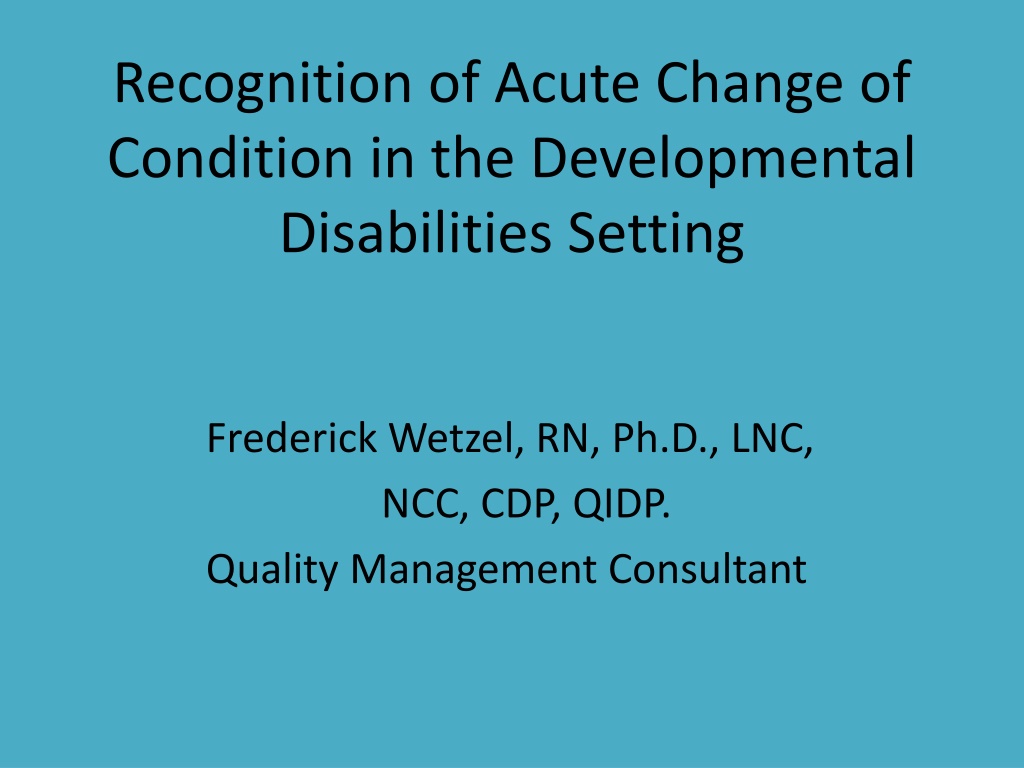 Recognition of Acute Change of Condition in the Developmental Disabilities Setting

Frederick Wetzel, RN, Ph.D., LNC,
NCC, CDP, QIDP.
Quality Management Consultant